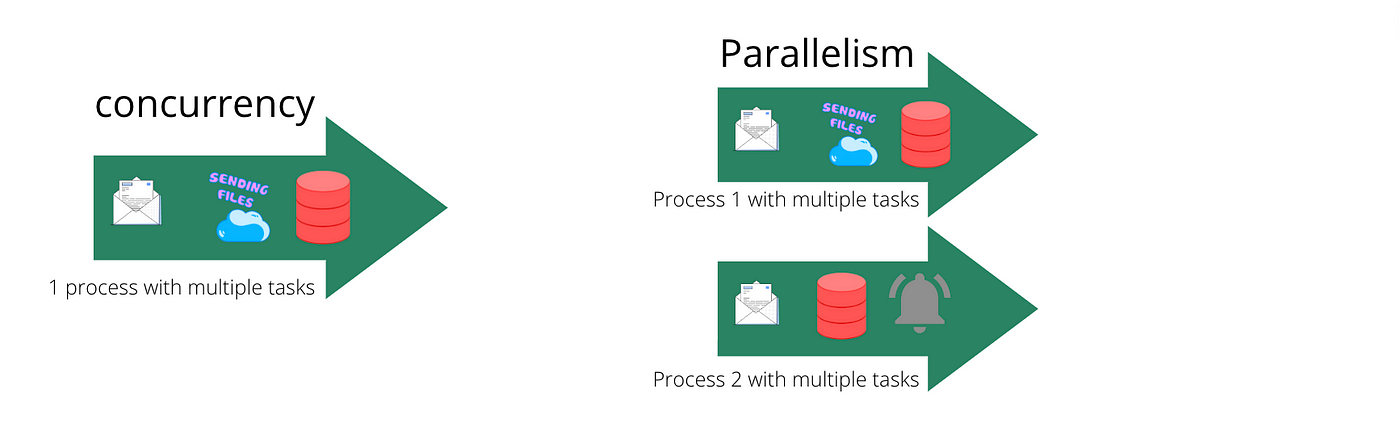 concurrency

SENDING FILES

1 process with multiple tasks

Parallelism

SENDING FILES

Process 1 with multiple tasks

Process 2 with multiple tasks